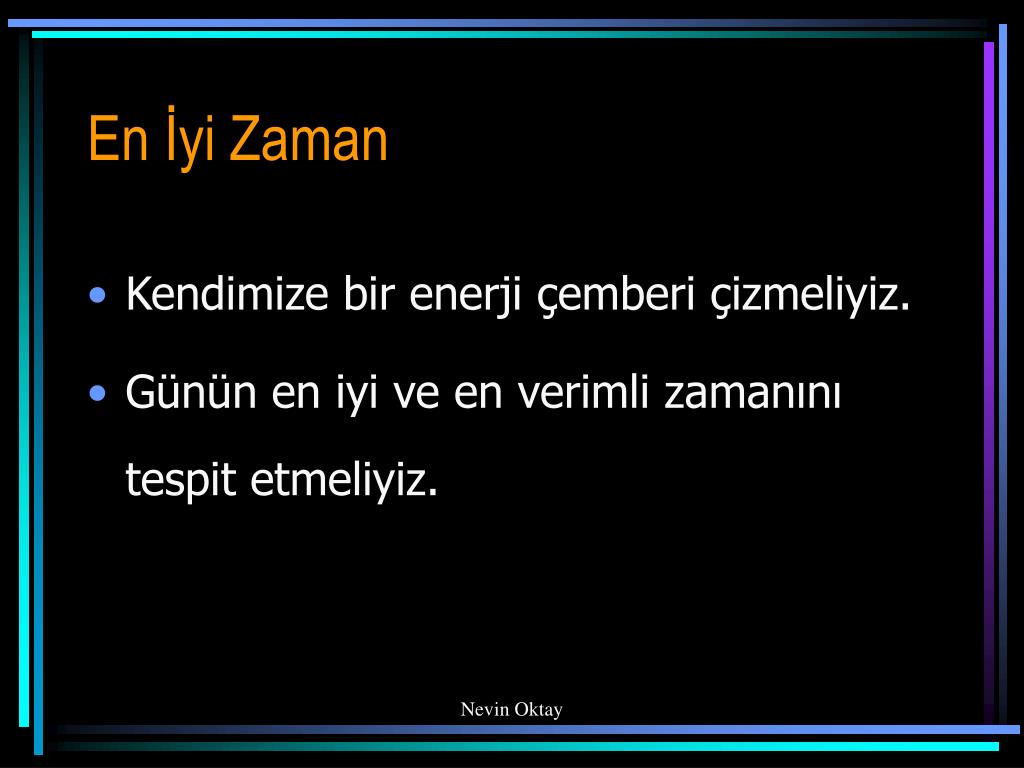 En İyi Zaman

• Kendimize bir enerji çemberi çizmeliyiz.

• Günün en iyi ve en verimli zamanını tespit etmeliyiz.

Nevin Oktay